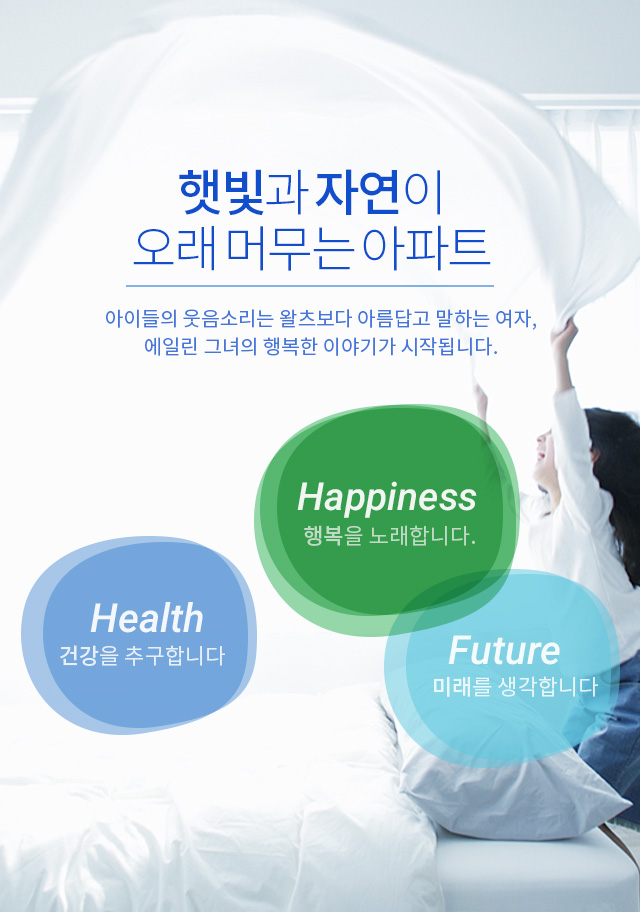 햇빛과 자연이
오래 머무는 아파트

아이들의 웃음소리는 왈츠보다 아름답고 말하는 여자,
에일린 그녀의 행복한 이야기가 시작됩니다.

Happiness
행복을 노래합니다.

Health
건강을 추구합니다

Future
미래를 생각합니다